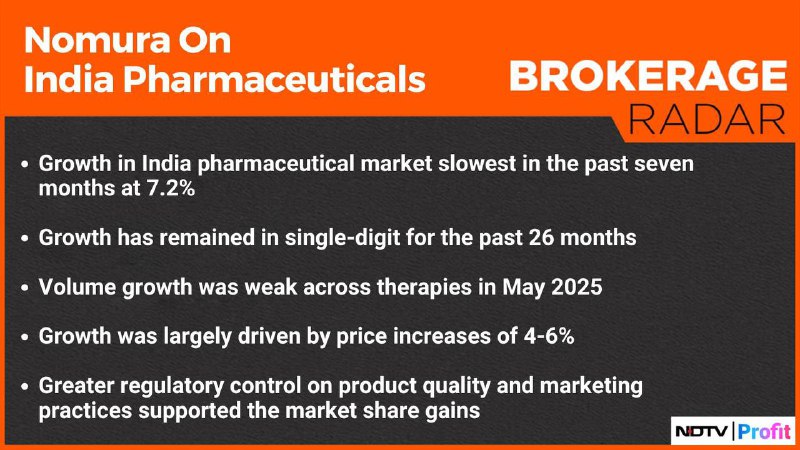 Nomura On India Pharmaceuticals

BROKERAGE RADAR

• Growth in India pharmaceutical market slowest in the past seven months at 7.2%

• Growth has remained in single-digit for the past 26 months

• Volume growth was weak across therapies in May 2025

• Growth was largely driven by price increases of 4-6%

• Greater regulatory control on product quality and marketing practices supported the market share gains

NDTV | Profit